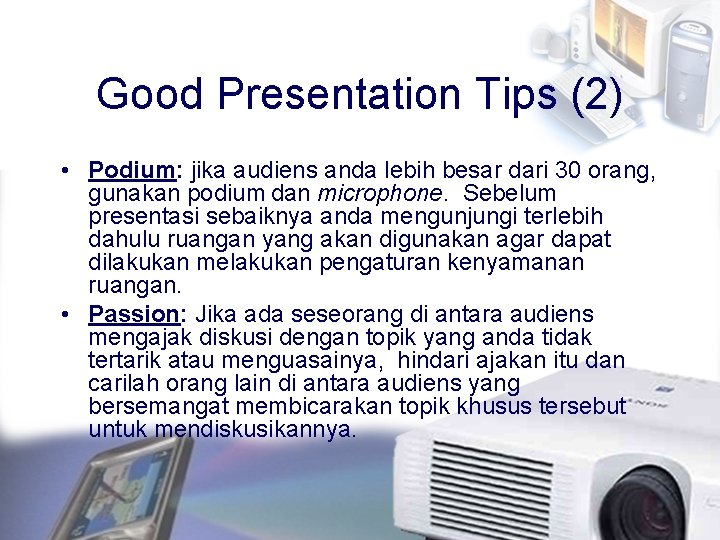 Good Presentation Tips (2)

• Podium: jika audiens anda lebih besar dari 30 orang, gunakan podium dan microphone. Sebelum presentasi sebaiknya anda mengunjungi terlebih dahulu ruangan yang akan digunakan agar dapat dilakukan melakukan pengaturan kenyamanan ruangan.

• Passion: Jika ada seseorang di antara audiens mengajak diskusi dengan topik yang anda tidak tertarik atau menguasainya, hindari ajakan itu dan carilah orang lain di antara audiens yang bersemangat membicarakan topik khusus tersebut untuk mendiskusikannya.